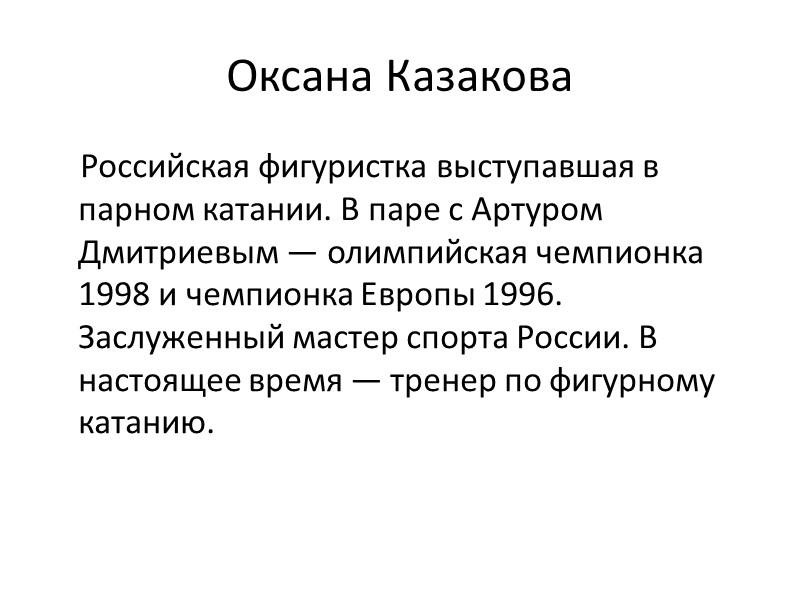 Оксана Казакова

Российская фигуристка выступавшая в парном катании. В паре с Артуром Дмитриевым — олимпийская чемпионка 1998 и чемпионка Европы 1996. Заслуженный мастер спорта России. В настоящее время — тренер по фигурному катанию.